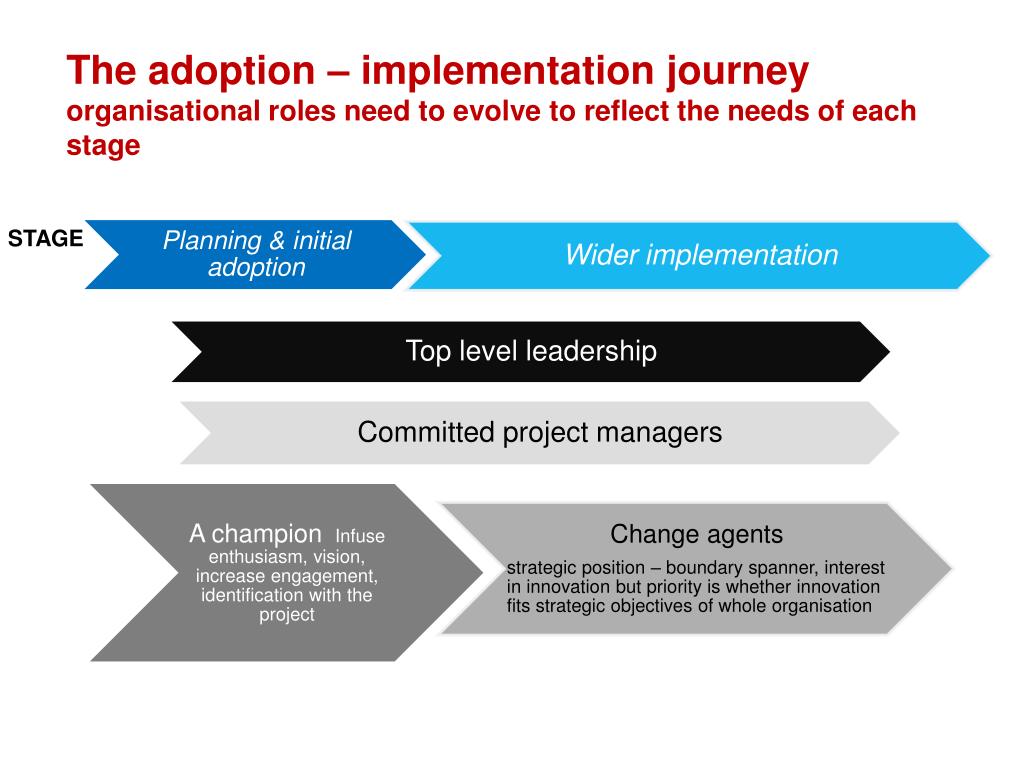 The adoption – implementation journey
organisational roles need to evolve to reflect the needs of each stage

STAGE

Planning & initial adoption

Wider implementation

Top level leadership

Committed project managers

A champion Infuse enthusiasm, vision, increase engagement, identification with the project

Change agents
strategic position – boundary spanner, interest in innovation but priority is whether innovation fits strategic objectives of whole organisation